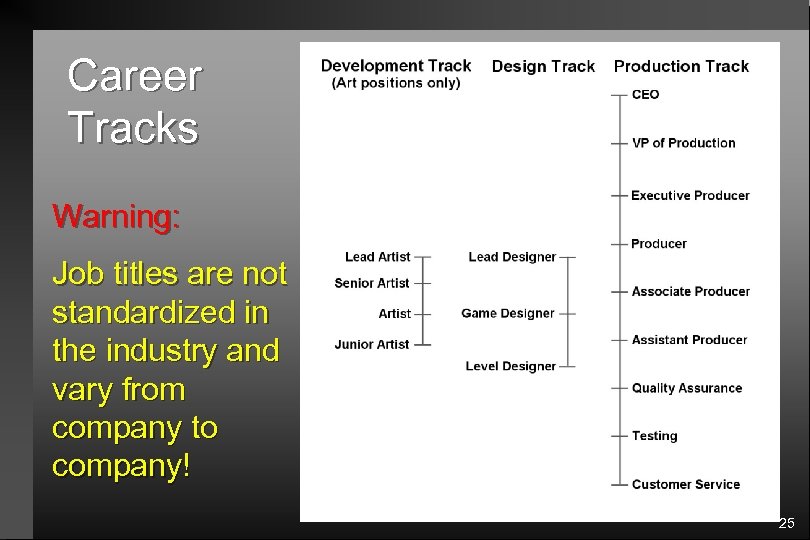 Career Tracks

Warning:

Job titles are not standardized in the industry and vary from company to company!

Development Track
(Art positions only)

Lead Artist
Senior Artist
Artist
Junior Artist

Design Track

Lead Designer
Game Designer
Level Designer

Production Track

CEO
VP of Production
Executive Producer
Producer
Associate Producer
Assistant Producer
Quality Assurance
Testing
Customer Service

25